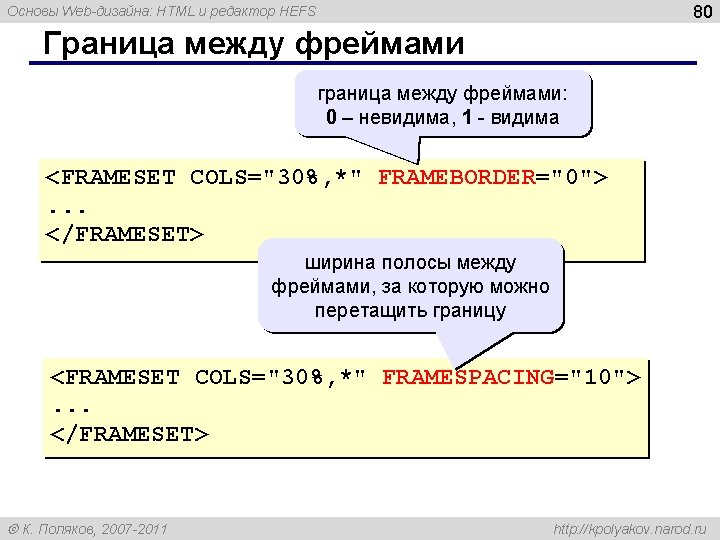 Основы Web-дизайна: HTML и редактор HEFS

80

Граница между фреймами

граница между фреймами:
0 – невидима, 1 - видима

<FRAMESET COLS="30%,*" FRAMEBORDER="0">
...
</FRAMESET>

ширина полосы между фреймами, за которую можно перетащить границу

<FRAMESET COLS="30%,*" FRAMESPACING="10">
...
</FRAMESET>

© К. Поляков, 2007-2011

http://kpolyakov.narod.ru